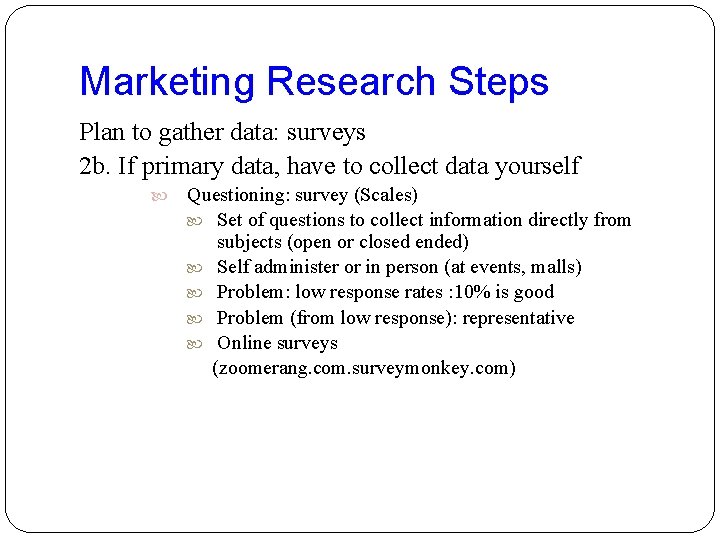 Marketing Research Steps

Plan to gather data: surveys

2b. If primary data, have to collect data yourself

Questioning: survey (Scales)

Set of questions to collect information directly from subjects (open or closed ended)

Self administer or in person (at events, malls)

Problem: low response rates :10% is good

Problem (from low response): representative

Online surveys (zoomerang.com.surveymonkey.com)